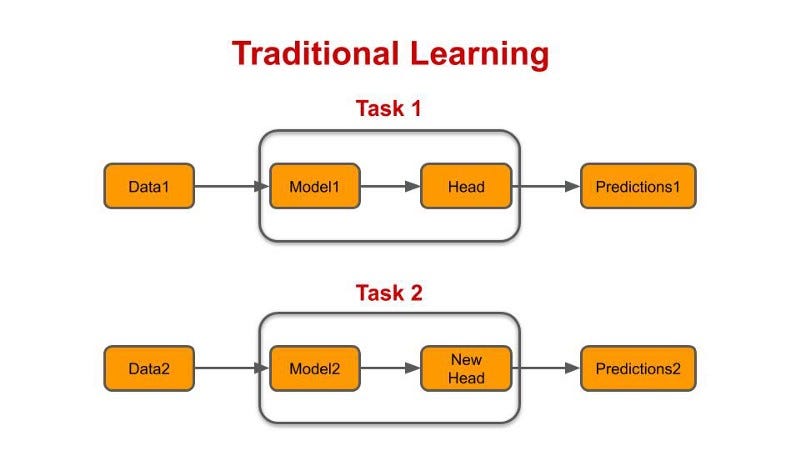 Traditional Learning

Task 1

Data1

Model1

Head

Predictions1

Task 2

Data2

Model2

New Head

Predictions2